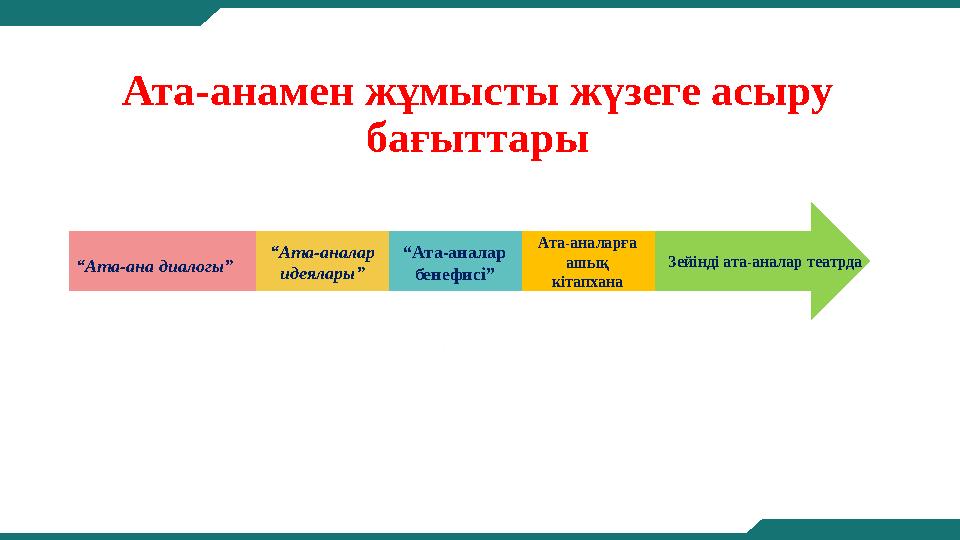 Ата-анамен жұмысты жүзеге асыру бағыттары

“Ата-ана диалогы”

“Ата-аналар идеялары”

“Ата-аналар бенефисі”

Ата-аналарға ашық кітапхана

Зейінді ата-аналар театрда